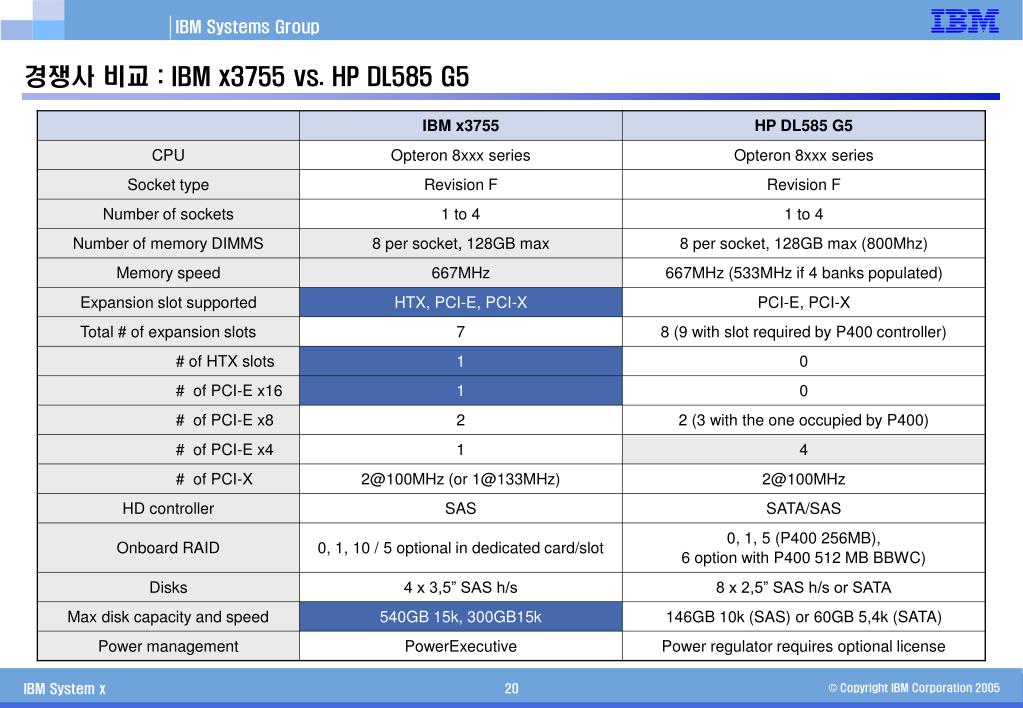 IBM Systems Group

IBM

경쟁사 비교 : IBM x3755 vs. HP DL585 G5

| | IBM x3755 | HP DL585 G5 |
|---|---|---|
| CPU | Opteron 8xxx series | Opteron 8xxx series |
| Socket type | Revision F | Revision F |
| Number of sockets | 1 to 4 | 1 to 4 |
| Number of memory DIMMS | 8 per socket, 128GB max | 8 per socket, 128GB max (800Mhz) |
| Memory speed | 667MHz | 667MHz (533MHz if 4 banks populated) |
| Expansion slot supported | HTX, PCI-E, PCI-X | PCI-E, PCI-X |
| Total # of expansion slots | 7 | 8 (9 with slot required by P400 controller) |
| # of HTX slots | 1 | 0 |
| # of PCI-E x16 | 1 | 0 |
| # of PCI-E x8 | 2 | 2 (3 with the one occupied by P400) |
| # of PCI-E x4 | 1 | 4 |
| # of PCI-X | 2@100MHz (or 1@133MHz) | 2@100MHz |
| HD controller | SAS | SATA/SAS |
| Onboard RAID | 0, 1, 10 / 5 optional in dedicated card/slot | 0, 1, 5 (P400 256MB), 6 option with P400 512 MB BBWC) |
| Disks | 4 x 3,5” SAS h/s | 8 x 2,5” SAS h/s or SATA |
| Max disk capacity and speed | 540GB 15k, 300GB15k | 146GB 10k (SAS) or 60GB 5,4k (SATA) |
| Power management | PowerExecutive | Power regulator requires optional license |

IBM System x

20

© Copyright IBM Corporation 2005